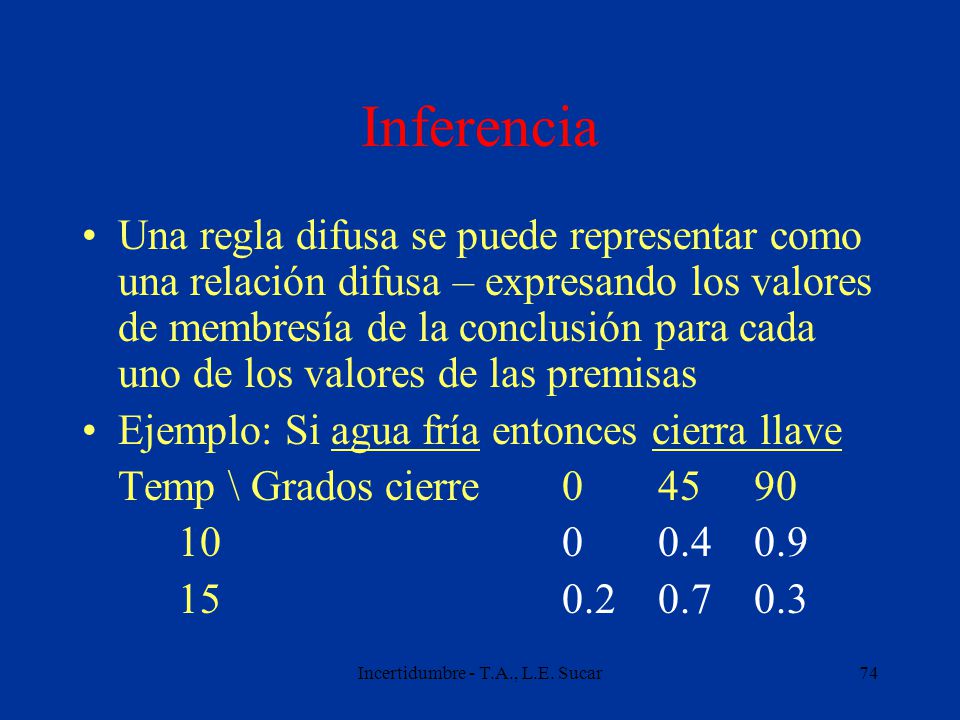 Inferencia

• Una regla difusa se puede representar como una relación difusa – expresando los valores de membresía de la conclusión para cada uno de los valores de las premisas

• Ejemplo: Si agua fría entonces cierra llave

| Temp \ Grados cierre | 0 | 45 | 90 |
|---|---|---|---|
| 10 | 0 | 0.4 | 0.9 |
| 15 | 0.2 | 0.7 | 0.3 |

Incertidumbre - T.A., L.E. Sucar

74